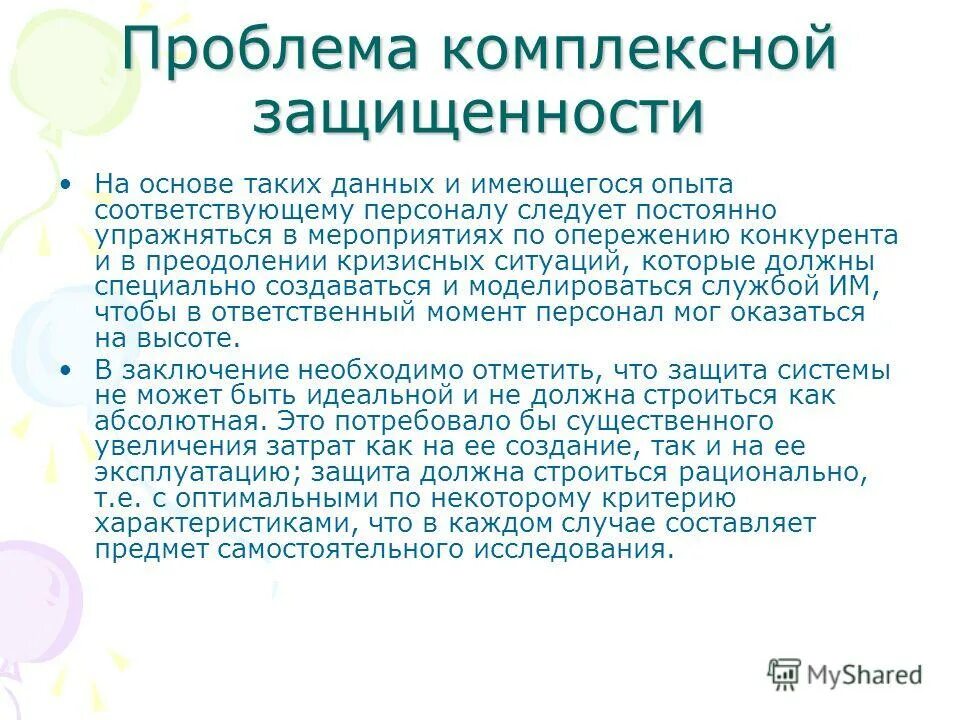 Проблема комплексной защищенности

• На основе таких данных и имеющегося опыта соответствующему персоналу следует постоянно упражняться в мероприятиях по опережению конкурента и в преодолении кризисных ситуаций, которые должны специально создаваться и моделироваться службой ИМ, чтобы в ответственный момент персонал мог оказаться на высоте.

• В заключение необходимо отметить, что защита системы не может быть идеальной и не должна строиться как абсолютная. Это потребовало бы существенного увеличения затрат как на ее создание, так и на ее эксплуатацию; защита должна строиться рационально, т.е. с оптимальными по некоторому критерию характеристиками, что в каждом случае составляет предмет самостоятельного исследования.

MyShared